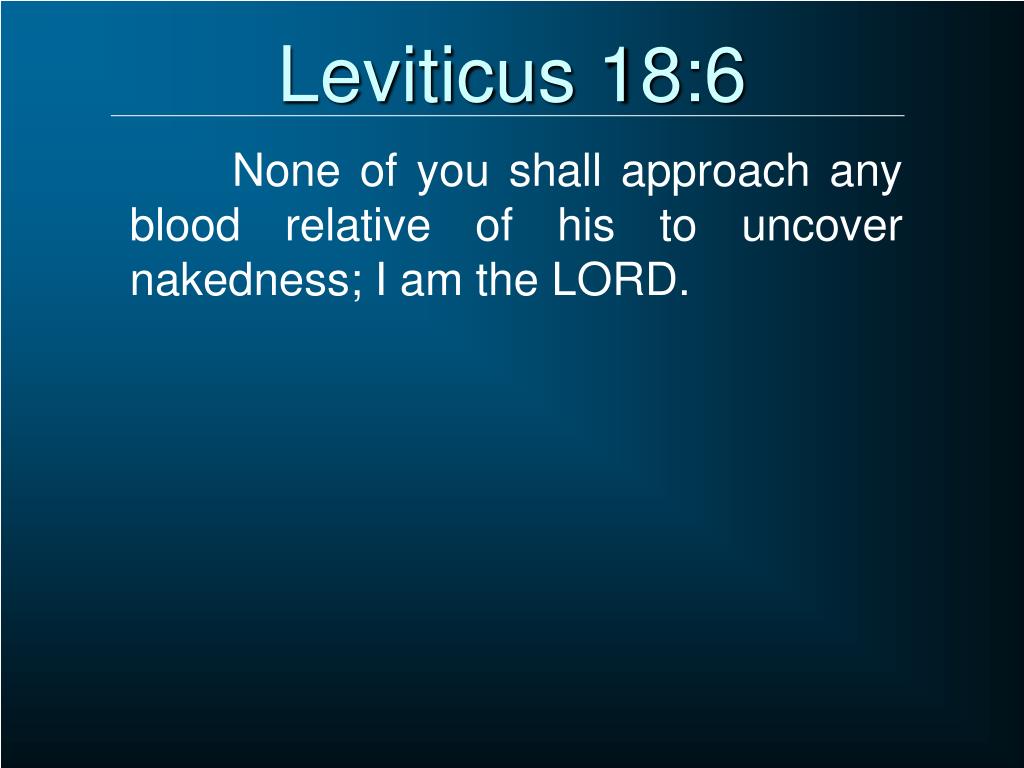 Leviticus 18:6

None of you shall approach any blood relative of his to uncover nakedness; I am the LORD.